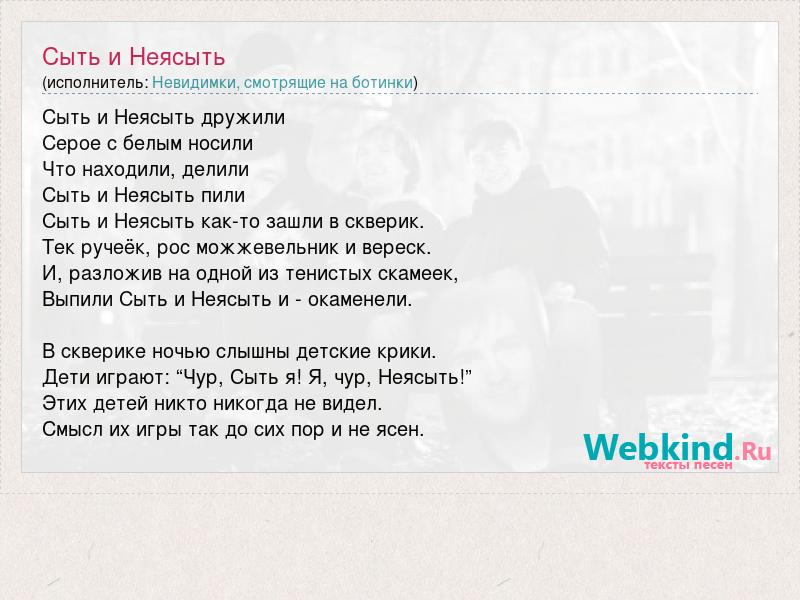 Сыть и Неясыть
(исполнитель: Невидимки, смотрящие на ботинки)

Сыть и Неясыть дружили
Серое с белым носили
Что находили, делили
Сыть и Неясыть пили
Сыть и Неясыть как-то зашли в скверик.
Тек ручеёк, рос можжевельник и вереск.
И, разложив на одной из тенистых скамеек,
Выпили Сыть и Неясыть и - окаменели.

В скверике ночью слышны детские крики.
Дети играют: “Чур, Сыть я! Я, чур, Неясыть!”
Этих детей никто никогда не видел.
Смысл их игры так до сих пор и не ясен.

Webkind.Ru
тексты песен